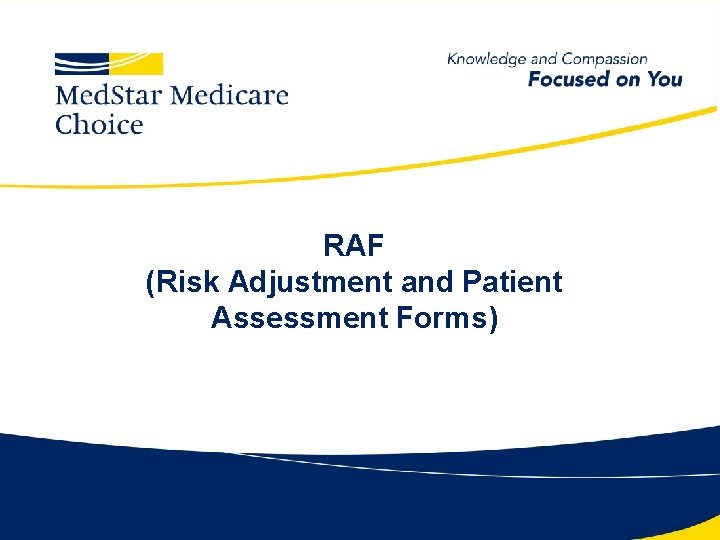 MedStar Medicare Choice

Knowledge and Compassion
Focused on You

RAF
(Risk Adjustment and Patient Assessment Forms)